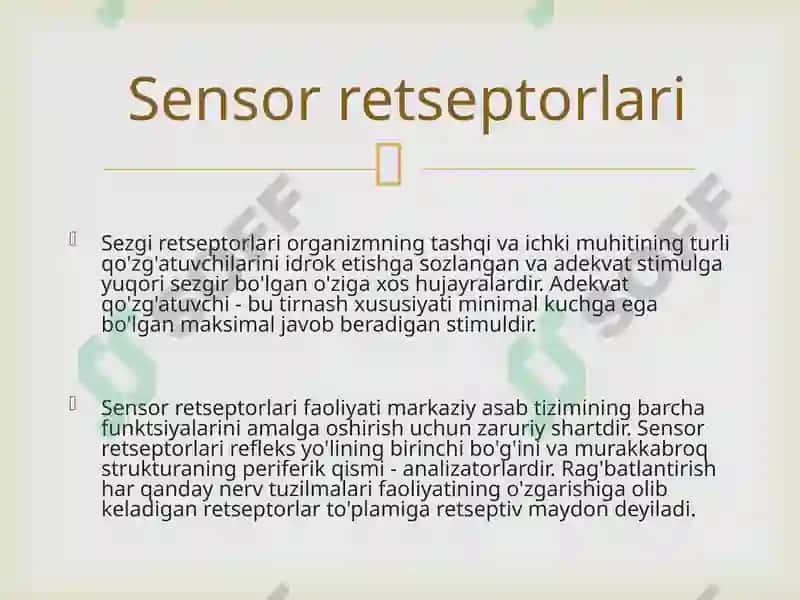 Sensor retseptorlari

Sezgi retseptorlari organizmning tashqi va ichki muhitining turli qo'zg'atuvchilarini idrok etishga sozlangan va adekvat stimulga yuqori sezgir bo'lgan o'ziga xos hujayralardir. Adekvat qo'zg'atuvchi - bu tirnash xususiyati minimal kuchga ega bo'lgan maksimal javob beradigan stimuldir.

Sensor retseptorlari faoliyati markaziy asab tizimining barcha funktsiyalarini amalga oshirish uchun zaruriy shartdir. Sensor retseptorlari refleks yo'lining birinchi bo'g'ini va murakkabroq strukturaning periferik qismi - analizatorlardir. Rag'batlantirish har qanday nerv tuzilmalari faoliyatining o'zgarishiga olib keladigan retseptorlar to'plamiga retseptiv maydon deyiladi.